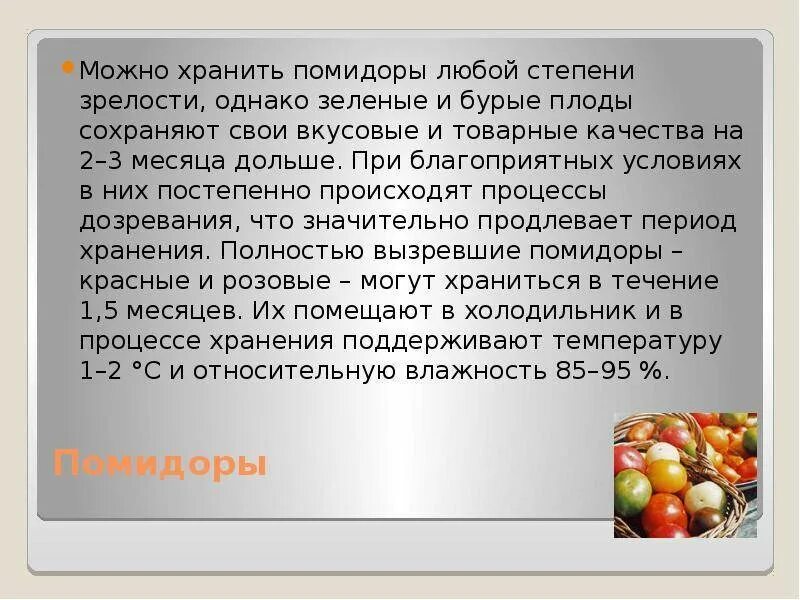 Можно хранить помидоры любой степени зрелости, однако зеленые и бурые плоды сохраняют свои вкусовые и товарные качества на 2–3 месяца дольше. При благоприятных условиях в них постепенно происходят процессы дозревания, что значительно продлевает период хранения. Полностью вызревшие помидоры – красные и розовые – могут храниться в течение 1,5 месяцев. Их помещают в холодильник и в процессе хранения поддерживают температуру 1–2 °С и относительную влажность 85–95 %.

Помидоры